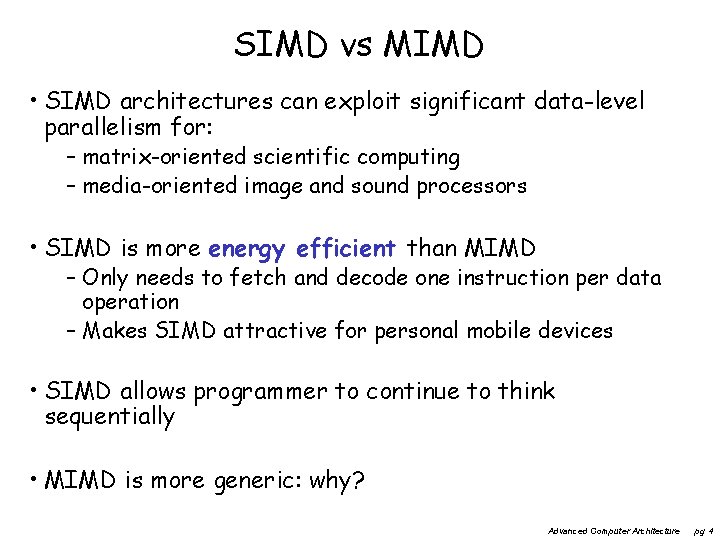 SIMD vs MIMD

• SIMD architectures can exploit significant data-level parallelism for:
– matrix-oriented scientific computing
– media-oriented image and sound processors

• SIMD is more energy efficient than MIMD
– Only needs to fetch and decode one instruction per data operation
– Makes SIMD attractive for personal mobile devices

• SIMD allows programmer to continue to think sequentially

• MIMD is more generic: why?

Advanced Computer Architecture pg 4